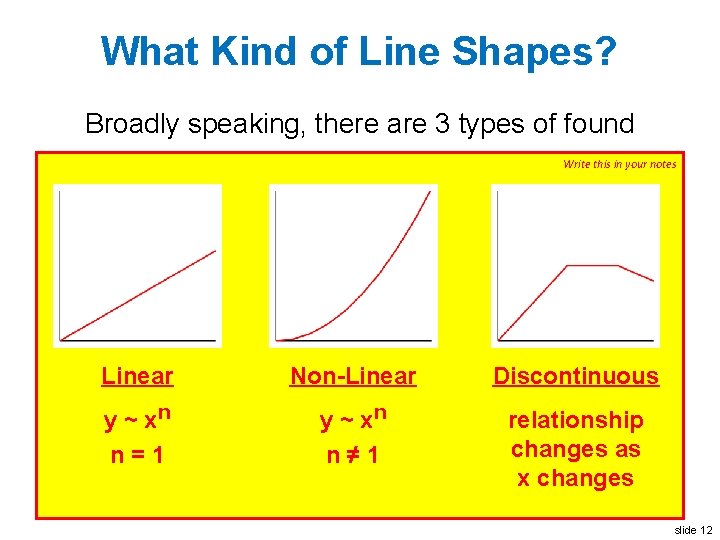 What Kind of Line Shapes?

Broadly speaking, there are 3 types of found

Write this in your notes

Linear

$y \sim x^n$

$n = 1$

Non-Linear

$y \sim x^n$

$n \neq 1$

Discontinuous

relationship changes as x changes

slide 12